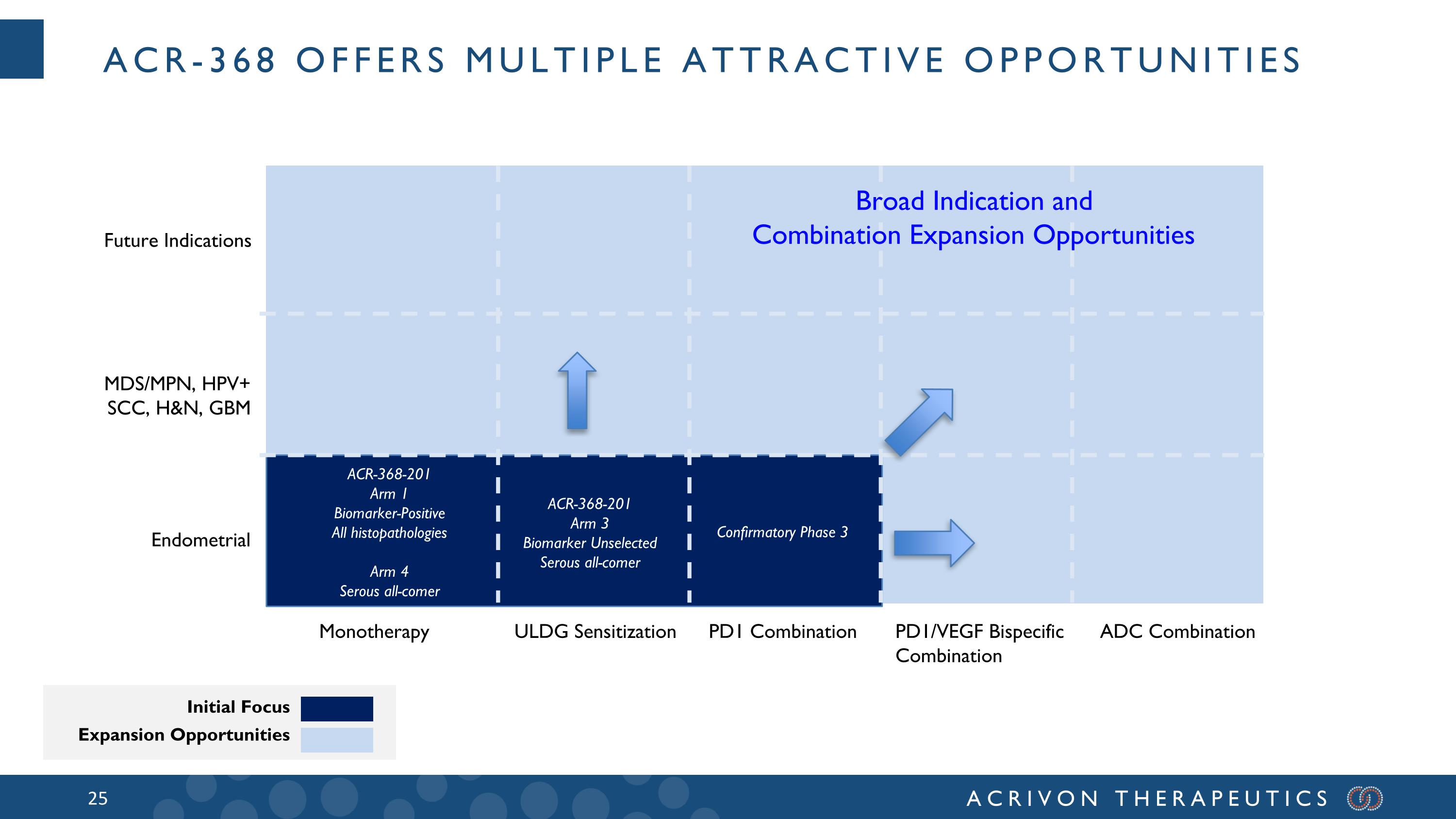 ACR-368 OFFERS MULTIPLE ATTRACTIVE OPPORTUNITIES

Broad Indication and Combination Expansion Opportunities

Future Indications

MDS/MPN, HPV+ SCC, H&N, GBM

Endometrial

ACR-368-201
Arm 1
Biomarker-Positive
All histopathologies

Arm 4
Serous all-comer

ACR-368-201
Arm 3
Biomarker Unselected
Serous all-comer

Confirmatory Phase 3

Monotherapy

ULDG Sensitization

PD1 Combination

PD1/VEGF Bispecific Combination

ADC Combination

Initial Focus

Expansion Opportunities

25

ACRIVON THERAPEUTICS